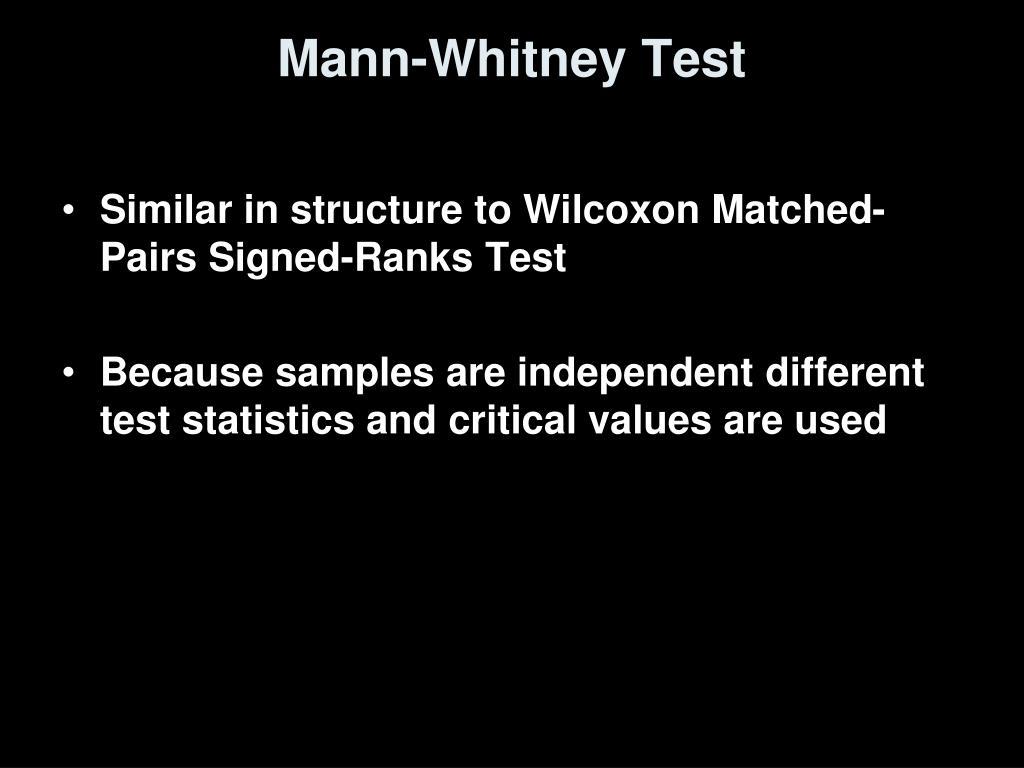 Mann-Whitney Test

• Similar in structure to Wilcoxon Matched-Pairs Signed-Ranks Test

• Because samples are independent different test statistics and critical values are used